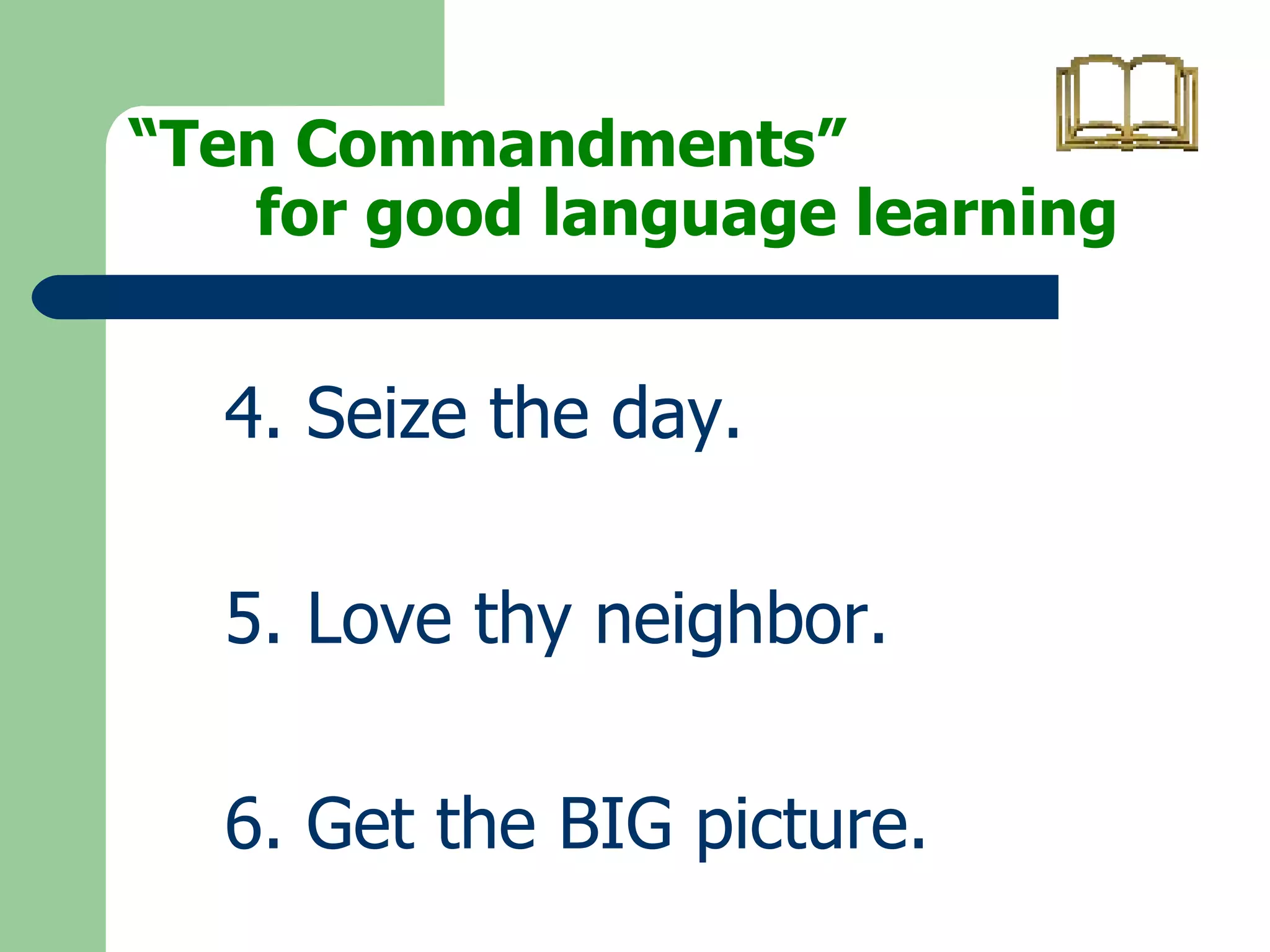 “Ten Commandments”
for good language learning

4. Seize the day.

5. Love thy neighbor.

6. Get the BIG picture.